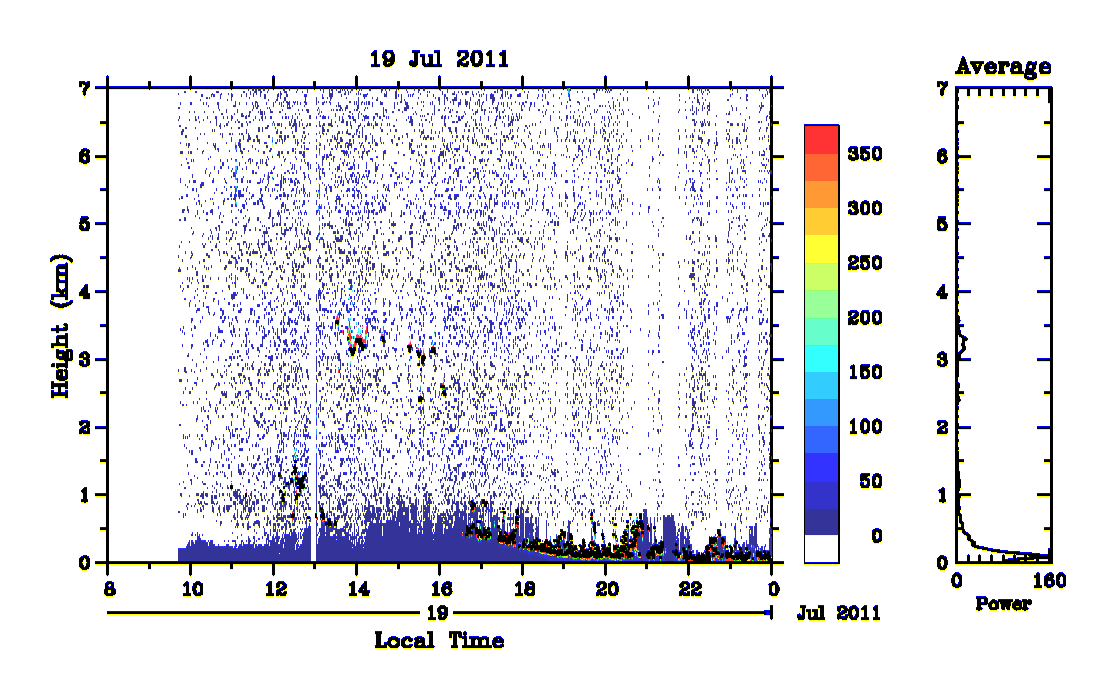 19 Jul 2011

Height (km)

7
6
5
4
3
2
1
0

8 10 12 14 16 18 20 22 0

19

Jul 2011

Local Time

350
300
250
200
150
100
50
0

Average

7
6
5
4
3
2
1
0

0 160

Power